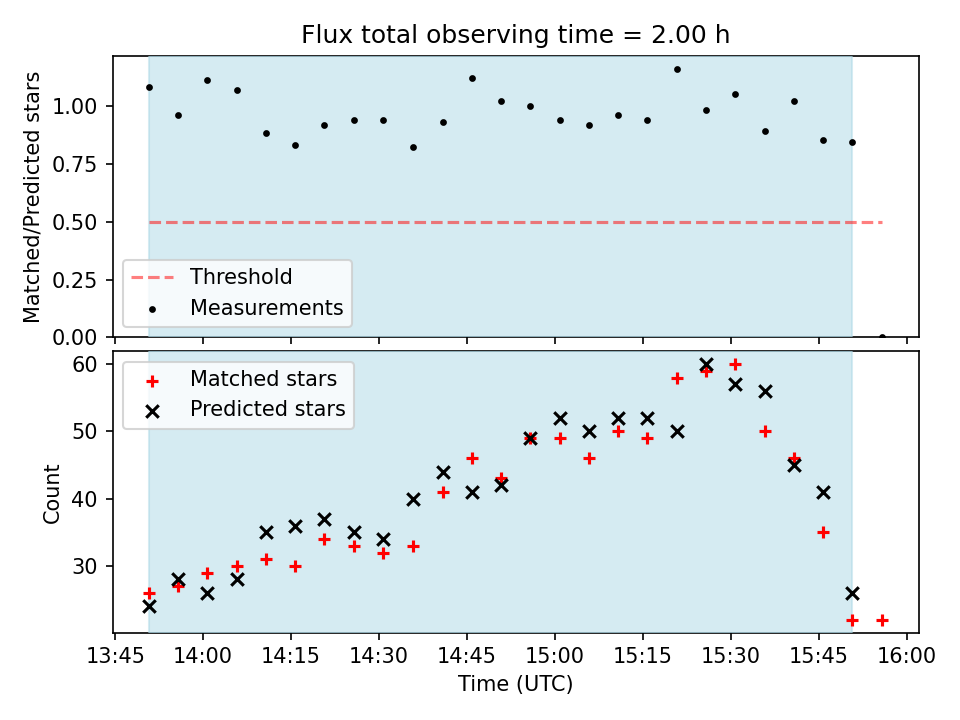 Flux total observing time = 2.00 h

Matched/Predicted stars

1.00
0.75
0.50
0.25
0.00

Threshold
Measurements

Matched stars
Predicted stars

Count

60
50
40
30

13:45 14:00 14:15 14:30 14:45 15:00 15:15 15:30 15:45 16:00

Time (UTC)